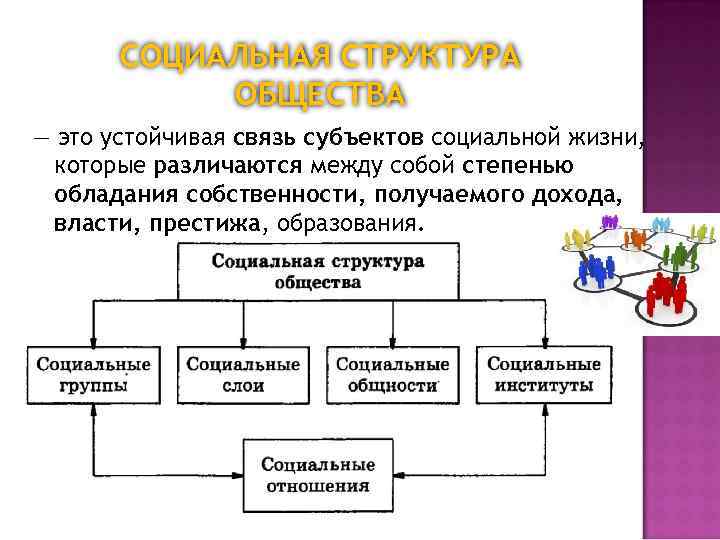 СОЦИАЛЬНАЯ СТРУКТУРА ОБЩЕСТВА

— это устойчивая связь субъектов социальной жизни, которые различаются между собой степенью обладания собственности, получаемого дохода, власти, престижа, образования.

Социальная структура общества

Социальные группы

Социальные слои

Социальные общности

Социальные институты

Социальные отношения